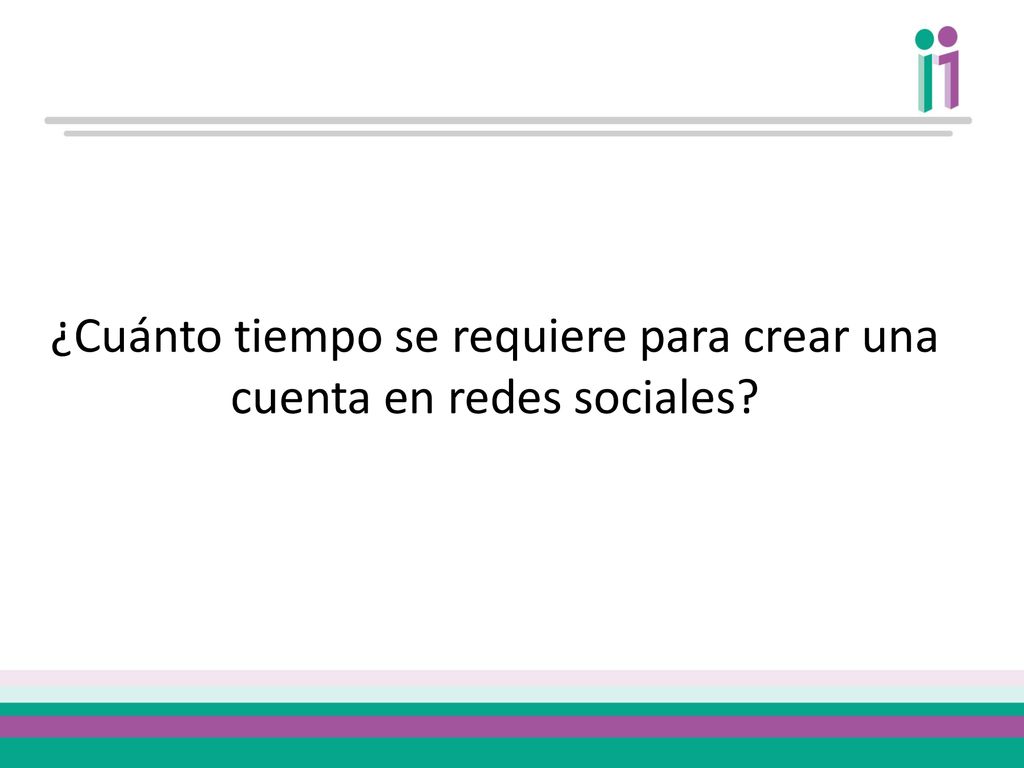 ¿Cuánto tiempo se requiere para crear una cuenta en redes sociales?